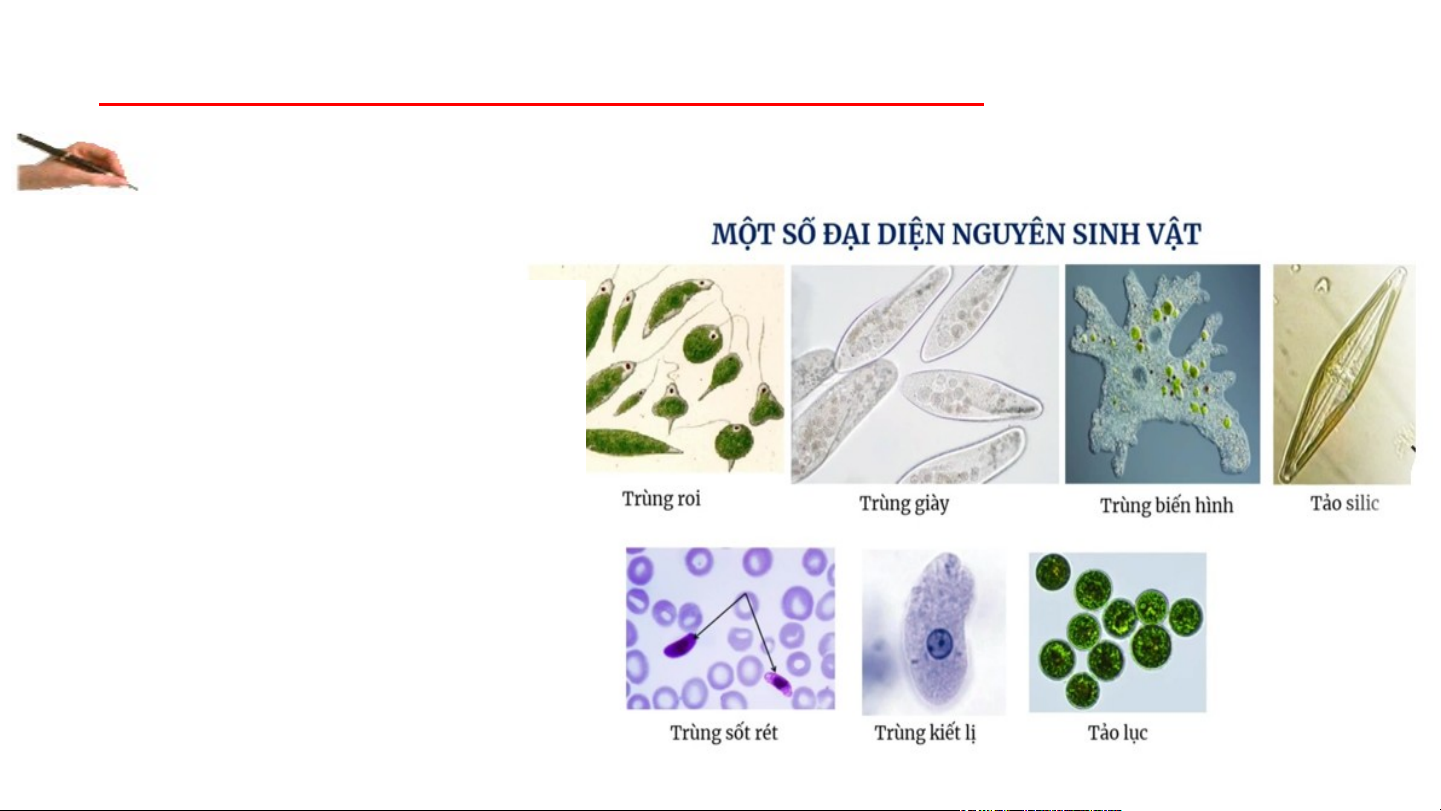 MỘT SỐ ĐẠI DIỆN NGUYÊN SINH VẬT

Trùng roi

Trùng giày

Trùng biến hình

Tảo silic

Trùng sốt rét

Trùng kiết lị

Tảo lục